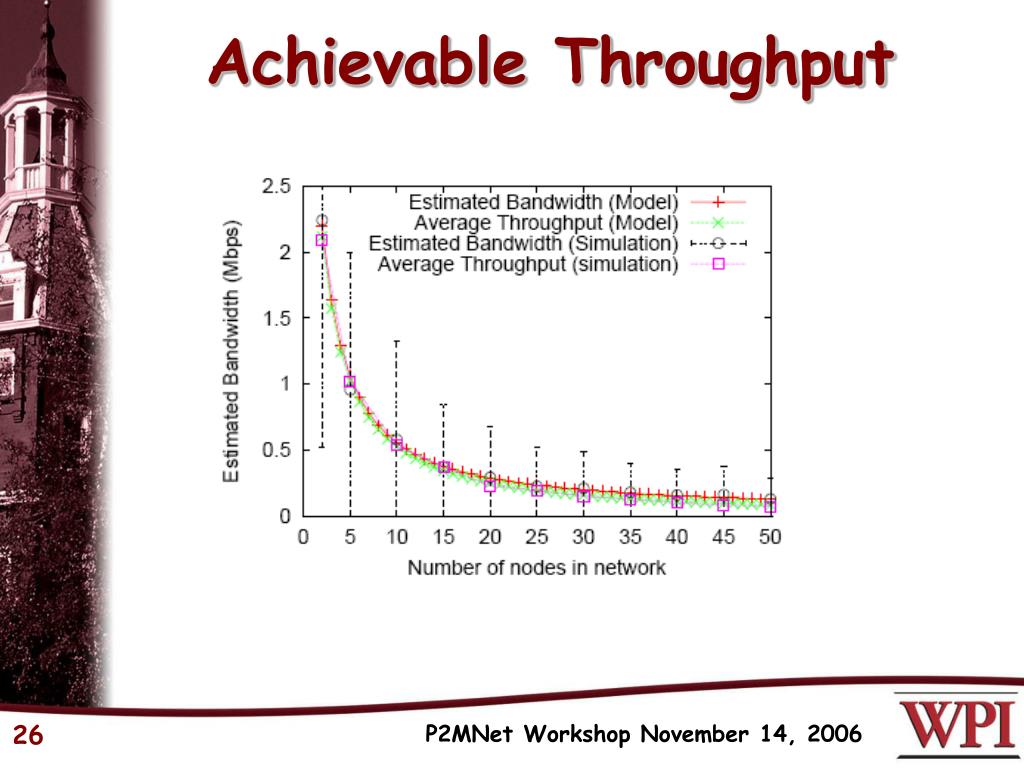 Achievable Throughput

Estimated Bandwidth (Model)
Average Throughput (Model)
Estimated Bandwidth (Simulation)
Average Throughput (simulation)

Estimated Bandwidth (Mbps)

2.5
2
1.5
1
0.5
0

0 5 10 15 20 25 30 35 40 45 50

Number of nodes in network

26

P2MNet Workshop November 14, 2006

WPI